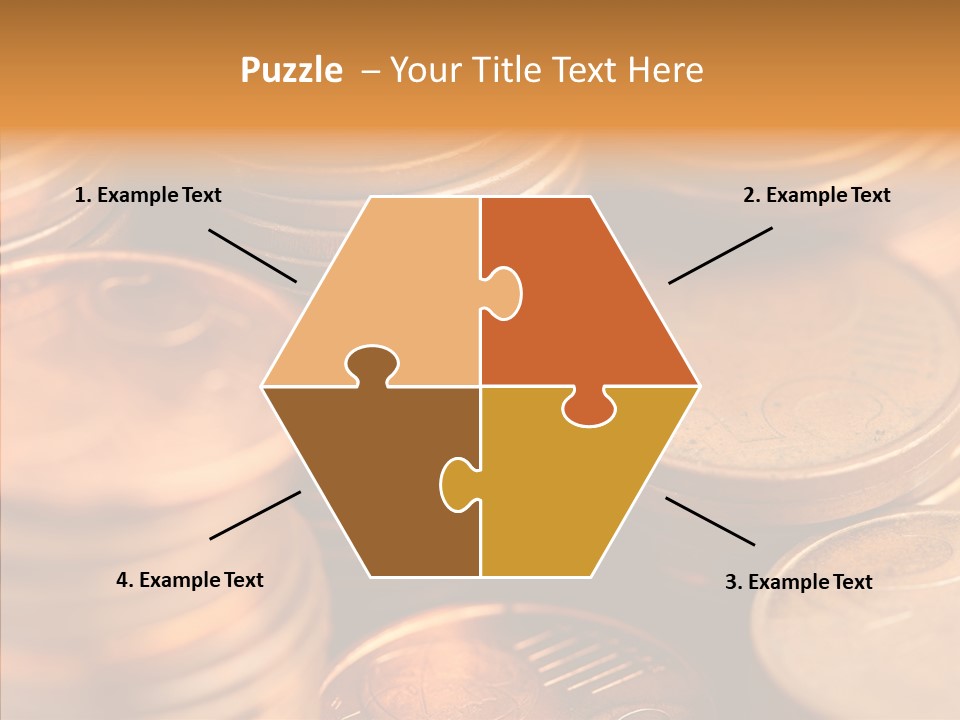 Puzzle – Your Title Text Here

1. Example Text

2. Example Text

4. Example Text

3. Example Text